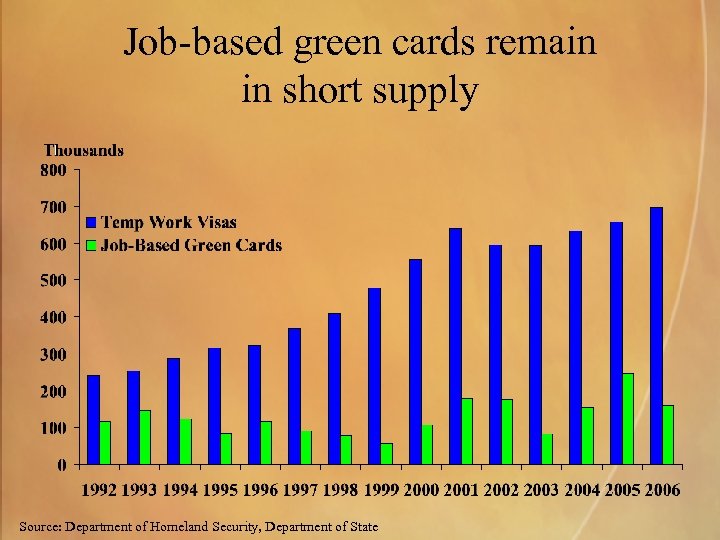 Job-based green cards remain in short supply

Thousands

800
700
600
500
400
300
200
100
0

Temp Work Visas
Job-Based Green Cards

1992 1993 1994 1995 1996 1997 1998 1999 2000 2001 2002 2003 2004 2005 2006

Source: Department of Homeland Security, Department of State